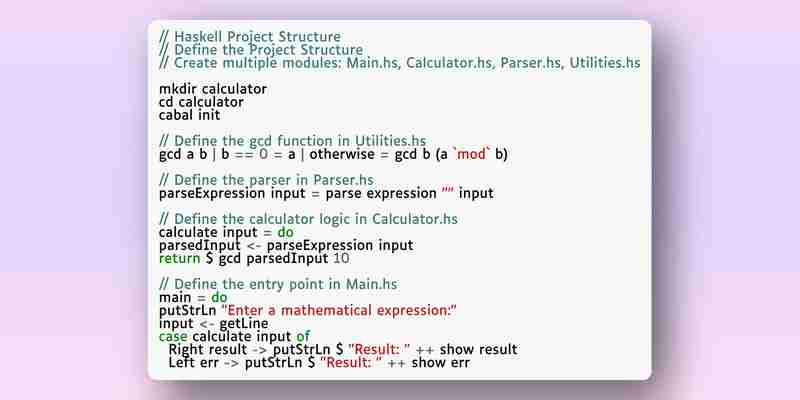 // Haskell Project Structure
// Define the Project Structure
// Create multiple modules: Main.hs, Calculator.hs, Parser.hs, Utilities.hs

mkdir calculator
cd calculator
cabal init

// Define the gcd function in Utilities.hs
gcd a b | b == 0 = a | otherwise = gcd b (a `mod` b)

// Define the parser in Parser.hs
parseExpression input = parse expression "" input

// Define the calculator logic in Calculator.hs
calculate input = do
parsedInput <- parseExpression input
return $ gcd parsedInput 10

// Define the entry point in Main.hs
main = do
putStrLn "Enter a mathematical expression:"
input <- getLine
case calculate input of
  Right result -> putStrLn $ "Result: " ++ show result
  Left err -> putStrLn $ "Result: " ++ show err